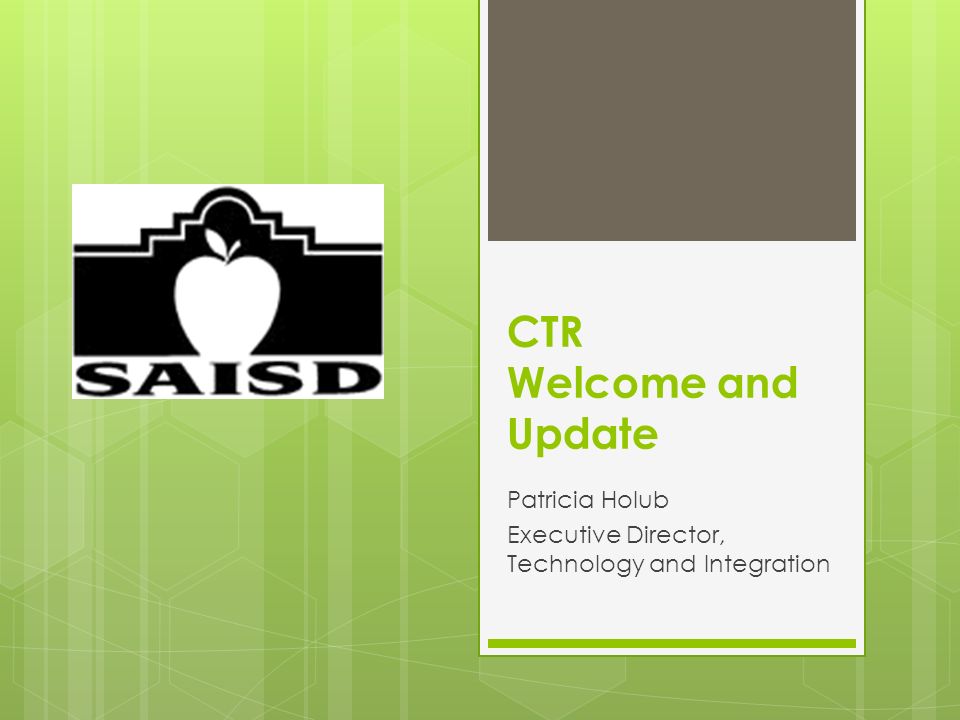 SAISD

CTR
Welcome and Update

Patricia Holub

Executive Director, Technology and Integration